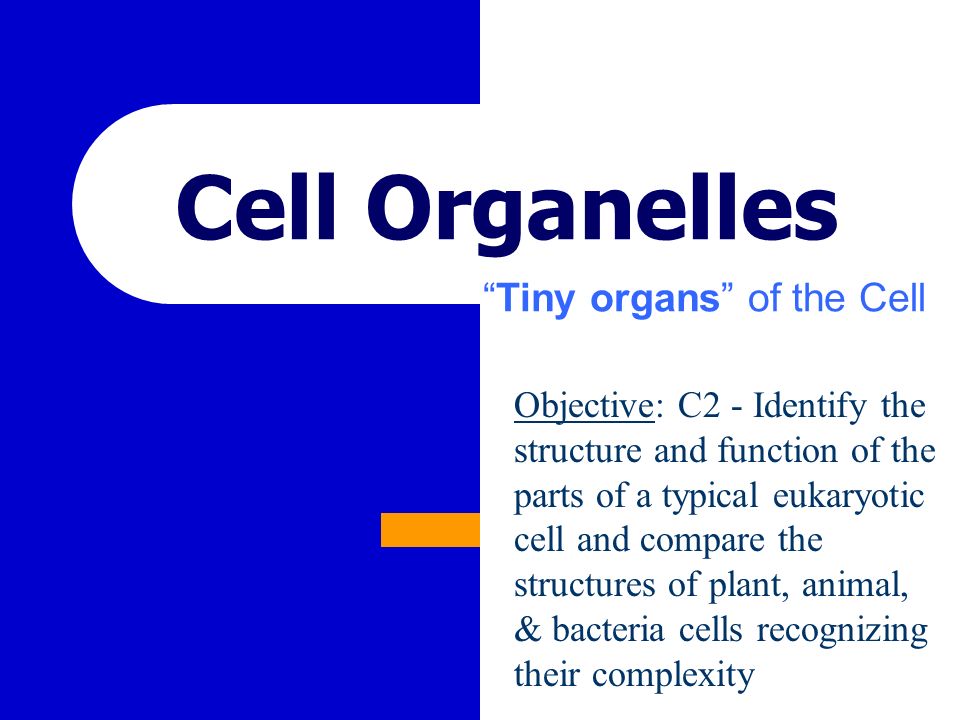 Cell Organelles

“Tiny organs” of the Cell

Objective: C2 - Identify the structure and function of the parts of a typical eukaryotic cell and compare the structures of plant, animal, & bacteria cells recognizing their complexity